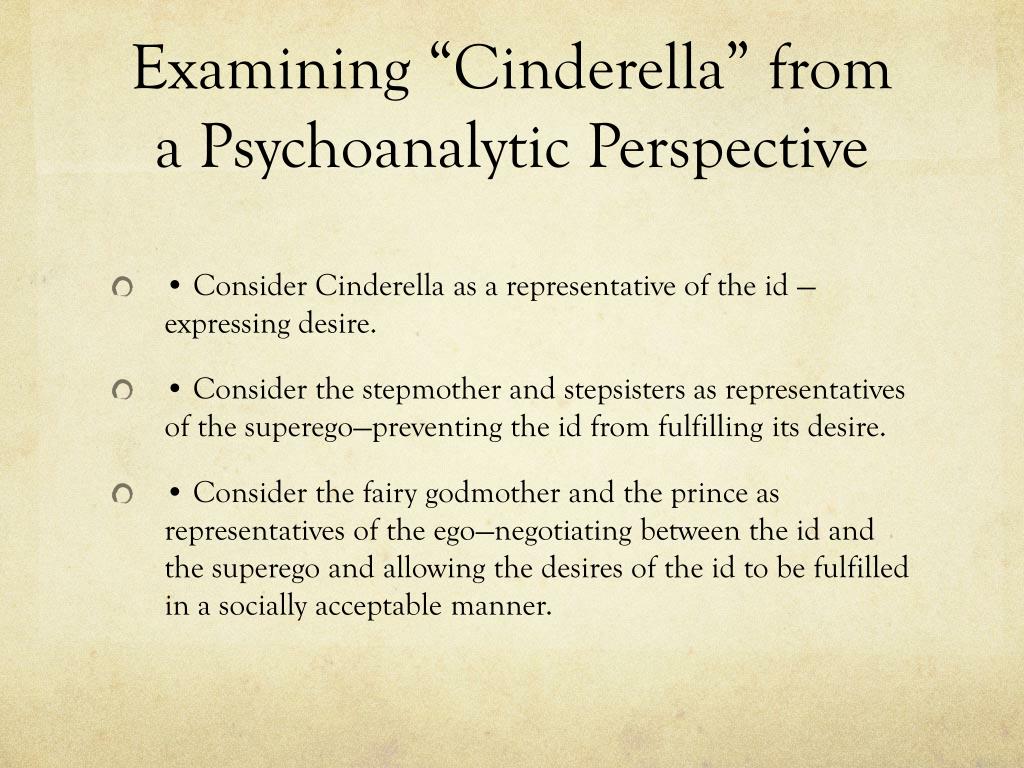 Examining “Cinderella” from a Psychoanalytic Perspective

• Consider Cinderella as a representative of the id — expressing desire.

• Consider the stepmother and stepsisters as representatives of the superego—preventing the id from fulfilling its desire.

• Consider the fairy godmother and the prince as representatives of the ego—negotiating between the id and the superego and allowing the desires of the id to be fulfilled in a socially acceptable manner.